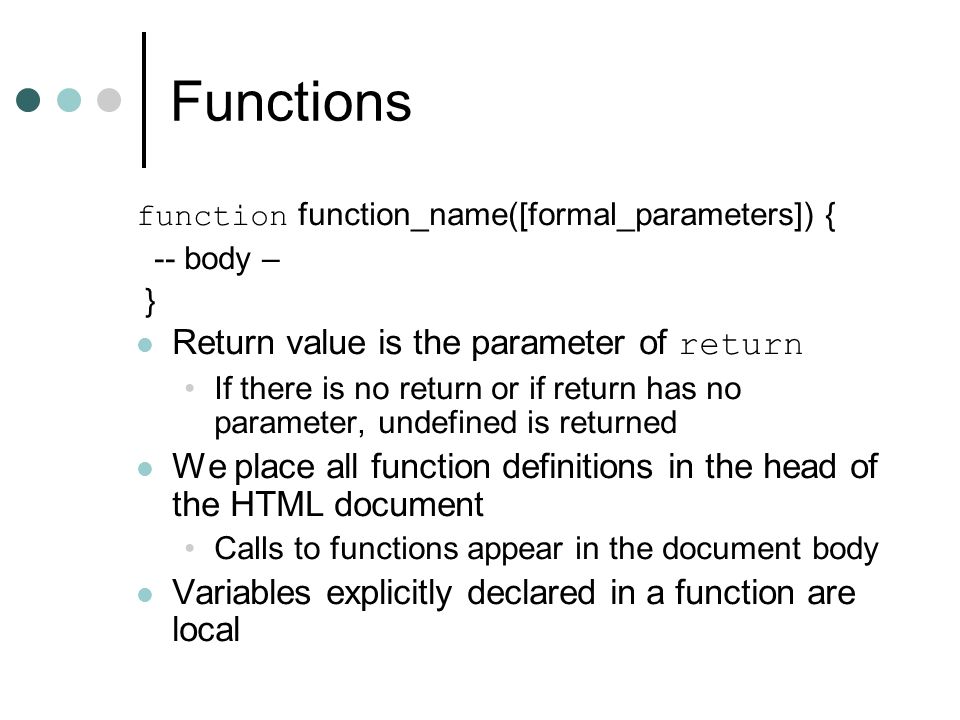 Functions

function function_name([formal_parameters]) {
-- body –
}

- Return value is the parameter of return
  - If there is no return or if return has no parameter, undefined is returned
- We place all function definitions in the head of the HTML document
  - Calls to functions appear in the document body
- Variables explicitly declared in a function are local